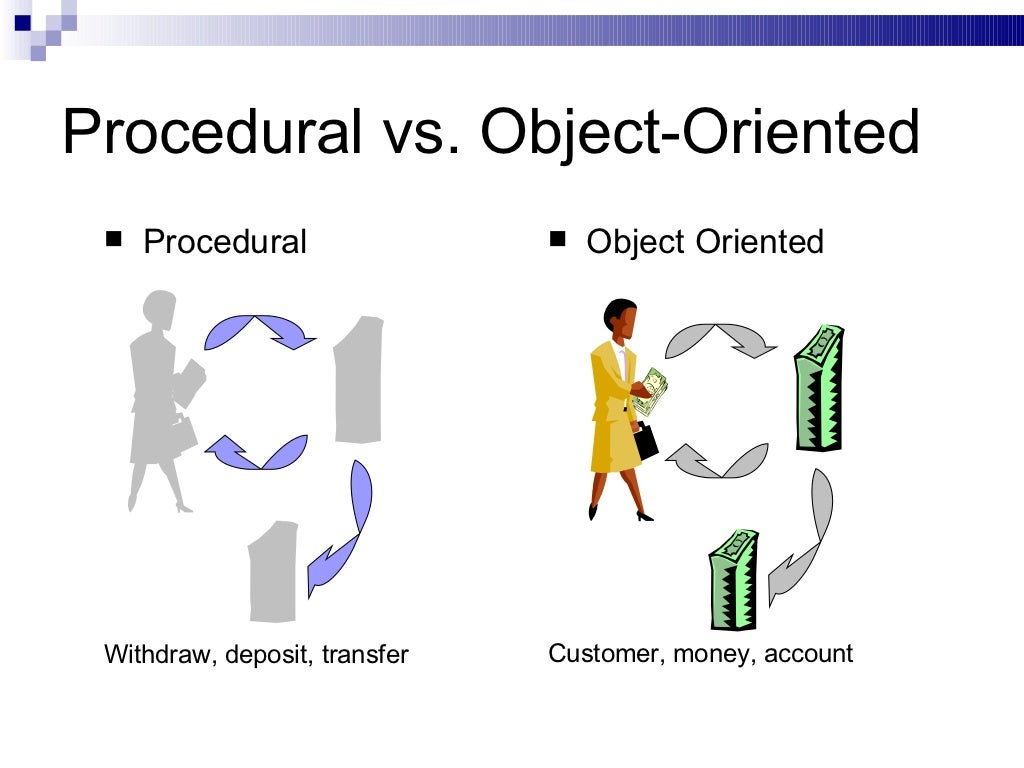 Procedural vs. Object-Oriented

■ Procedural

Withdraw, deposit, transfer

■ Object Oriented

Customer, money, account